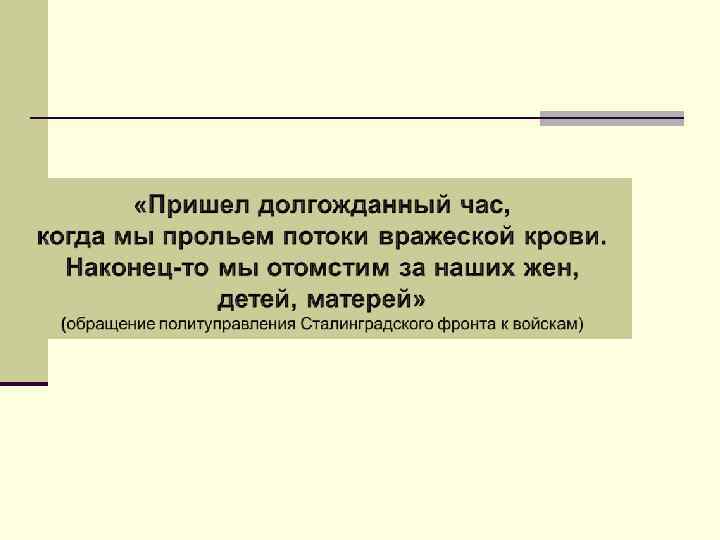 «Пришел долгожданный час, когда мы прольем потоки вражеской крови. Наконец-то мы отомстим за наших жен, детей, матерей»
(обращение политуправления Сталинградского фронта к войскам)